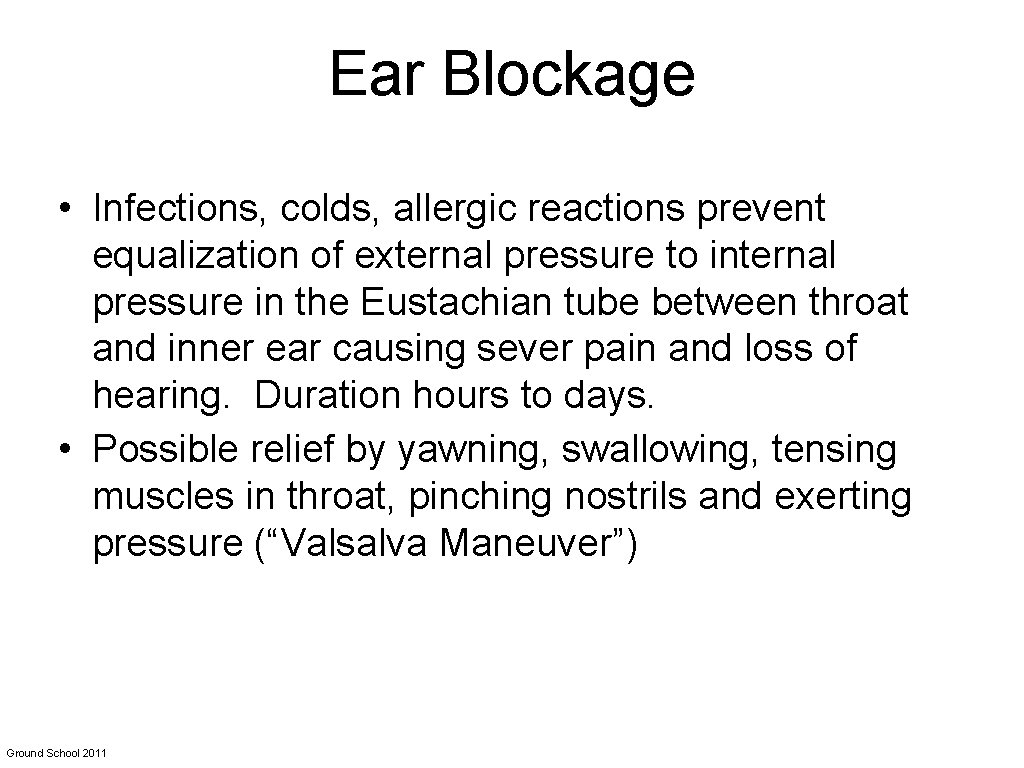 Ear Blockage

• Infections, colds, allergic reactions prevent equalization of external pressure to internal pressure in the Eustachian tube between throat and inner ear causing sever pain and loss of hearing. Duration hours to days.
• Possible relief by yawning, swallowing, tensing muscles in throat, pinching nostrils and exerting pressure (“Valsalva Maneuver”)

Ground School 2011